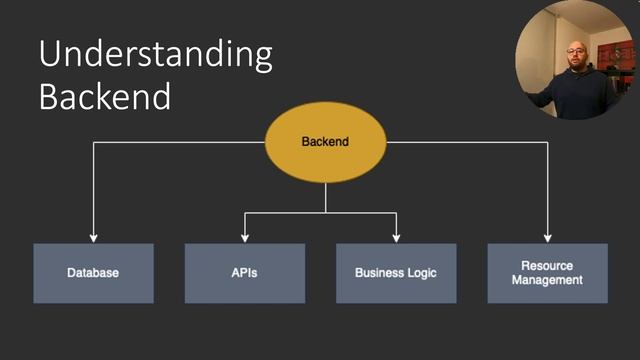 Understanding Backend

Backend

Database

APIs

Business Logic

Resource Management